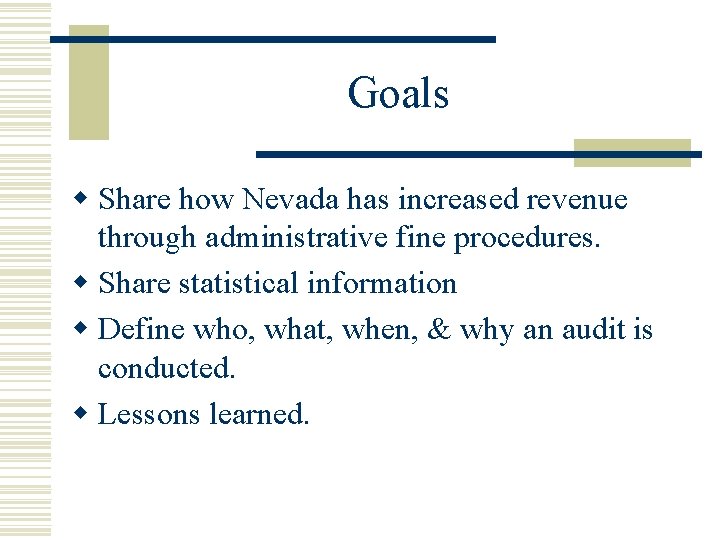 Goals

- Share how Nevada has increased revenue through administrative fine procedures.
- Share statistical information
- Define who, what, when, & why an audit is conducted.
- Lessons learned.